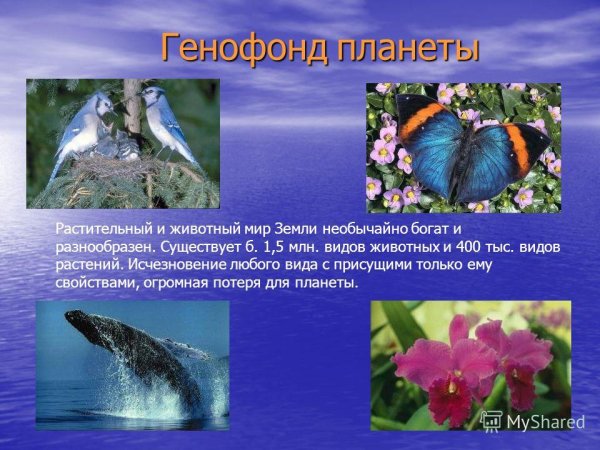 Генофонд планеты

Растительный и животный мир Земли необычайно богат и разнообразен. Существует б. 1,5 млн. видов животных и 400 тыс. видов растений. Исчезновение любого вида с присущими только ему свойствами, огромная потеря для планеты.

MyShared